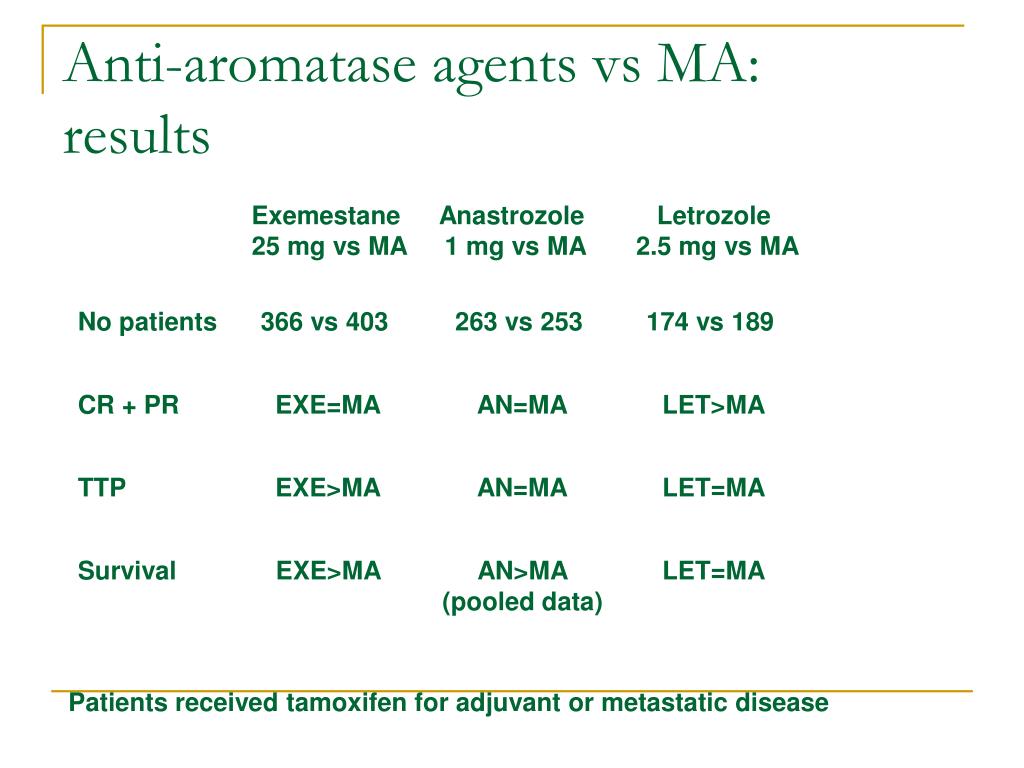 Anti-aromatase agents vs MA: results

|  | Exemestane 25 mg vs MA | Anastrozole 1 mg vs MA | Letrozole 2.5 mg vs MA |
|---|---|---|---|
| No patients | 366 vs 403 | 263 vs 253 | 174 vs 189 |
| CR + PR | EXE=MA | AN=MA | LET>MA |
| TTP | EXE>MA | AN=MA | LET=MA |
| Survival | EXE>MA | AN>MA (pooled data) | LET=MA |

Patients received tamoxifen for adjuvant or metastatic disease